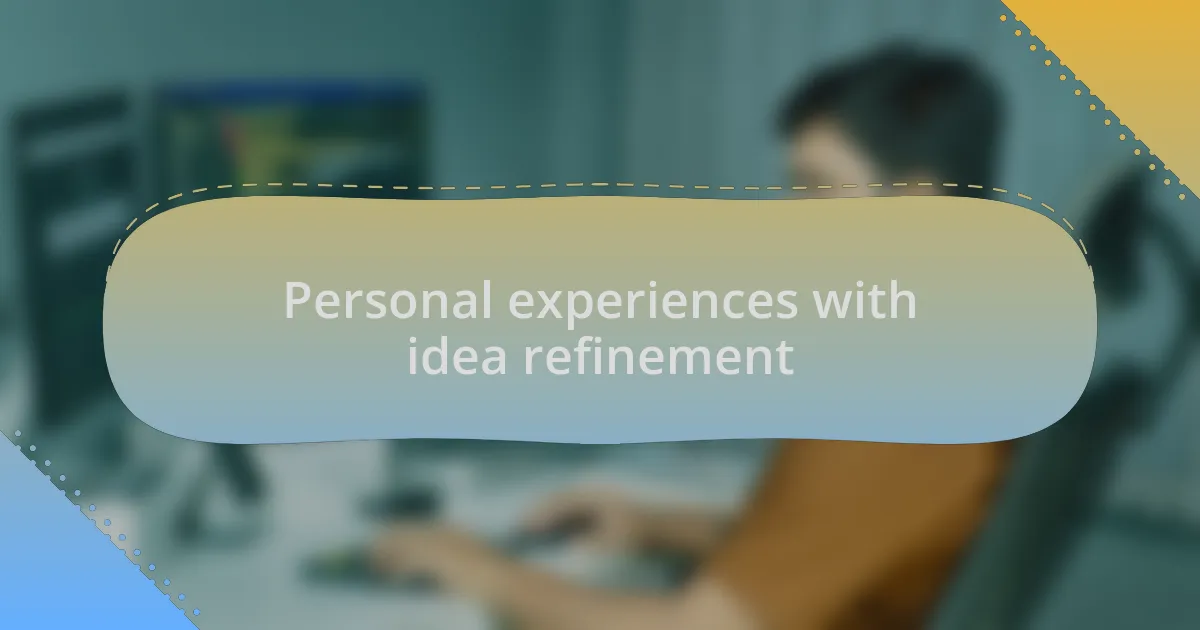 Personal experiences with idea refinement